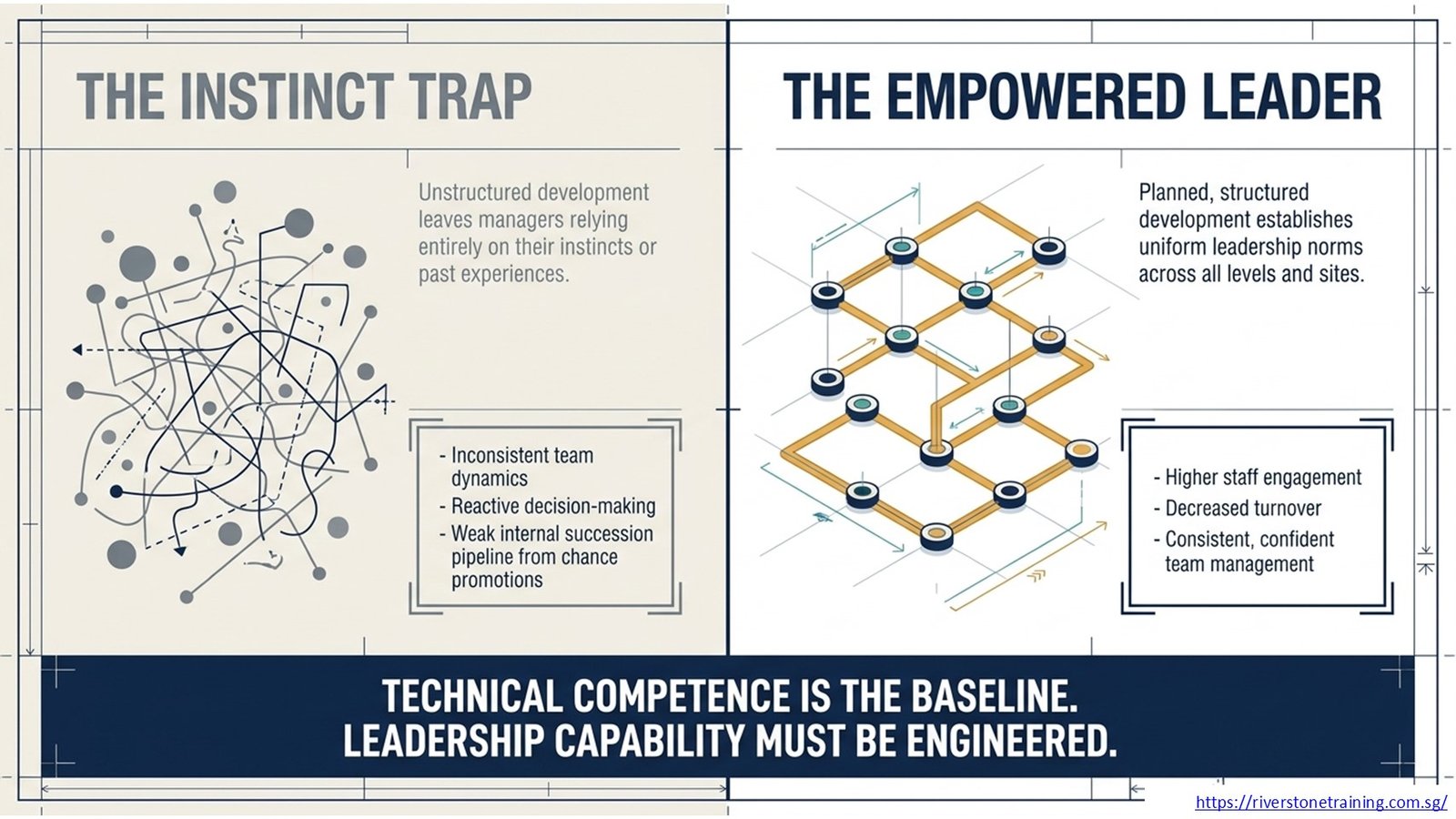 THE INSTINCT TRAP

Unstructured development leaves managers relying entirely on their instincts or past experiences.

- Inconsistent team dynamics
- Reactive decision-making
- Weak internal succession pipeline from chance promotions

THE EMPOWERED LEADER

Planned, structured development establishes uniform leadership norms across all levels and sites.

- Higher staff engagement
- Decreased turnover
- Consistent, confident team management

TECHNICAL COMPETENCE IS THE BASELINE.
LEADERSHIP CAPABILITY MUST BE ENGINEERED.

https://riverstonetraining.com.sg/